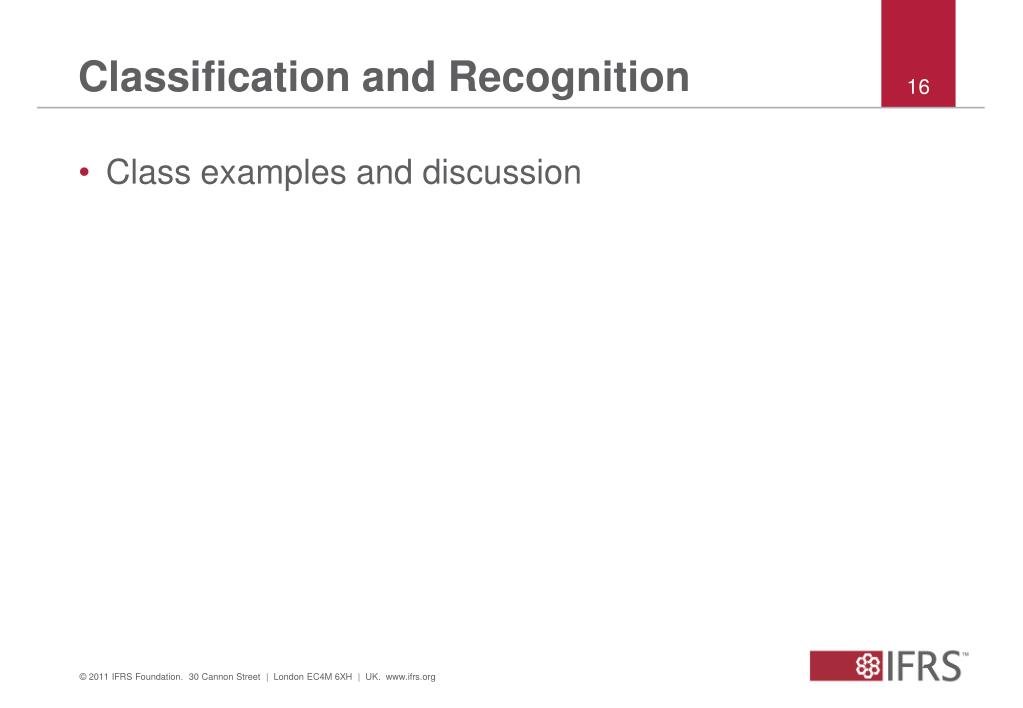 Classification and Recognition

16

• Class examples and discussion

© 2011 IFRS Foundation. 30 Cannon Street | London EC4M 6XH | UK. www.ifrs.org

IFRS™